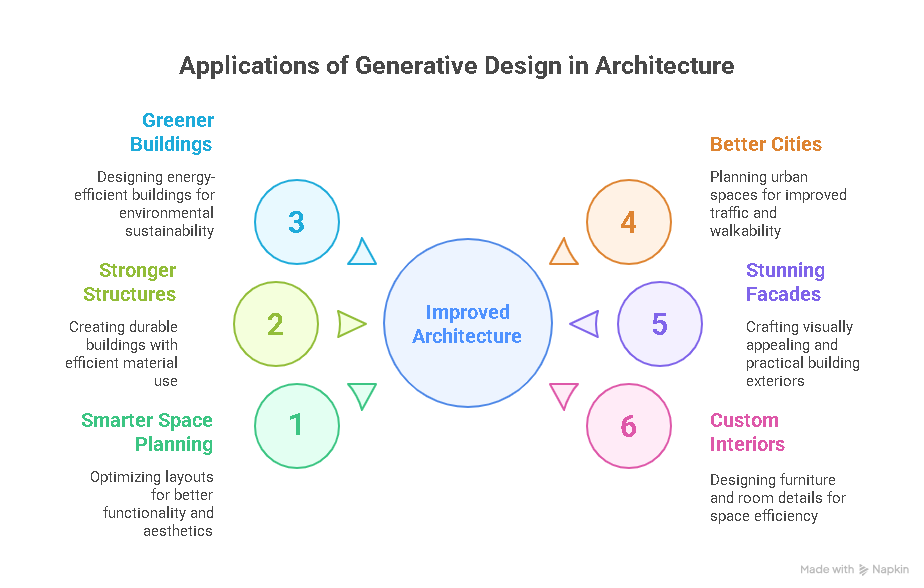 Applications of Generative Design in Architecture

Greener Buildings

Designing energy-efficient buildings for environmental sustainability

3

Stronger Structures

Creating durable buildings with efficient material use

2

Smarter Space Planning

Optimizing layouts for better functionality and aesthetics

1

Improved Architecture

Better Cities

Planning urban spaces for improved traffic and walkability

4

Stunning Facades

Crafting visually appealing and practical building exteriors

5

Custom Interiors

Designing furniture and room details for space efficiency

6

Made with Napkin